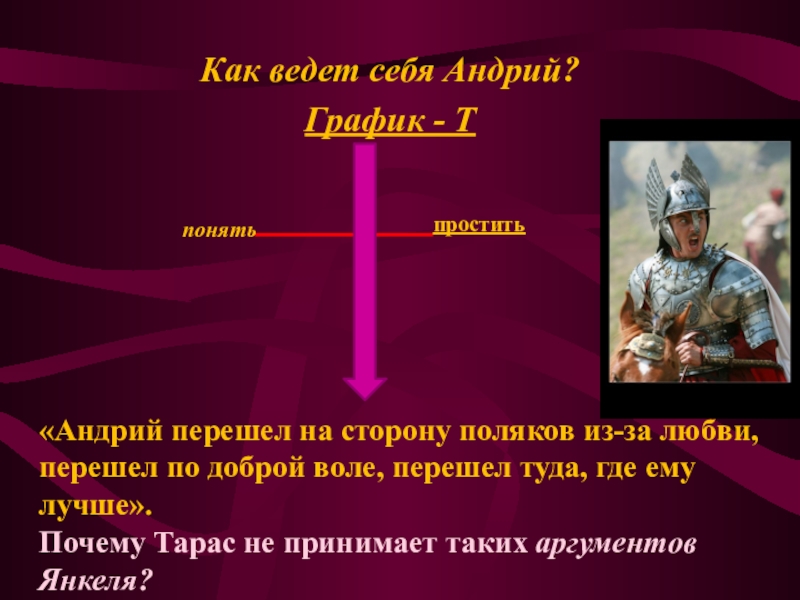 Как ведет себя Андрий?

График - Т

понять

простить

«Андрий перешел на сторону поляков из-за любви, перешел по доброй воле, перешел туда, где ему лучше».
Почему Тарас не принимает таких аргументов Янкеля?